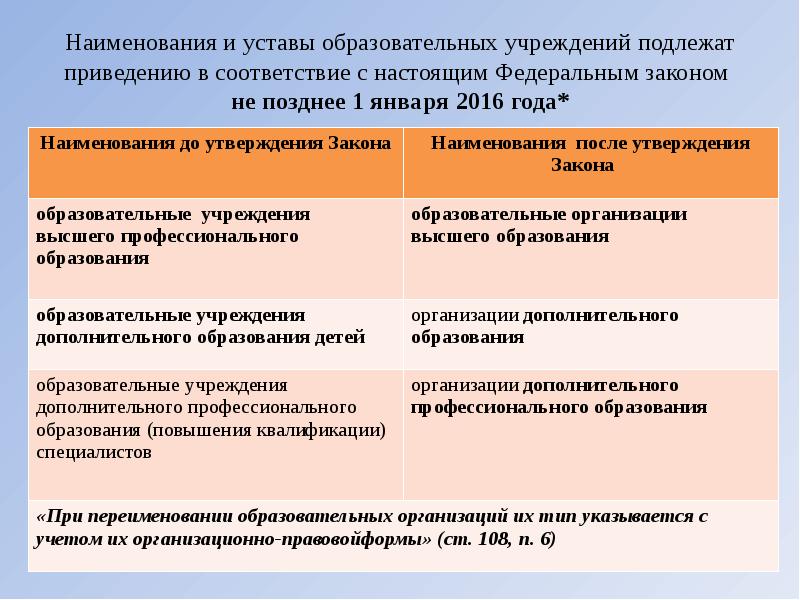 Наименования и уставы образовательных учреждений подлежат приведению в соответствие с настоящим Федеральным законом не позднее 1 января 2016 года*

| Наименования до утверждения Закона | Наименования после утверждения Закона |
|---|---|
| образовательные учреждения высшего профессионального образования | образовательные организации высшего образования |
| образовательные учреждения дополнительного образования детей | организации дополнительного образования |
| образовательные учреждения дополнительного профессионального образования (повышения квалификации) специалистов | организации дополнительного профессионального образования |
| «При переименовании образовательных организаций их тип указывается с учетом их организационно-правовойформы» (ст. 108, п. 6) | |